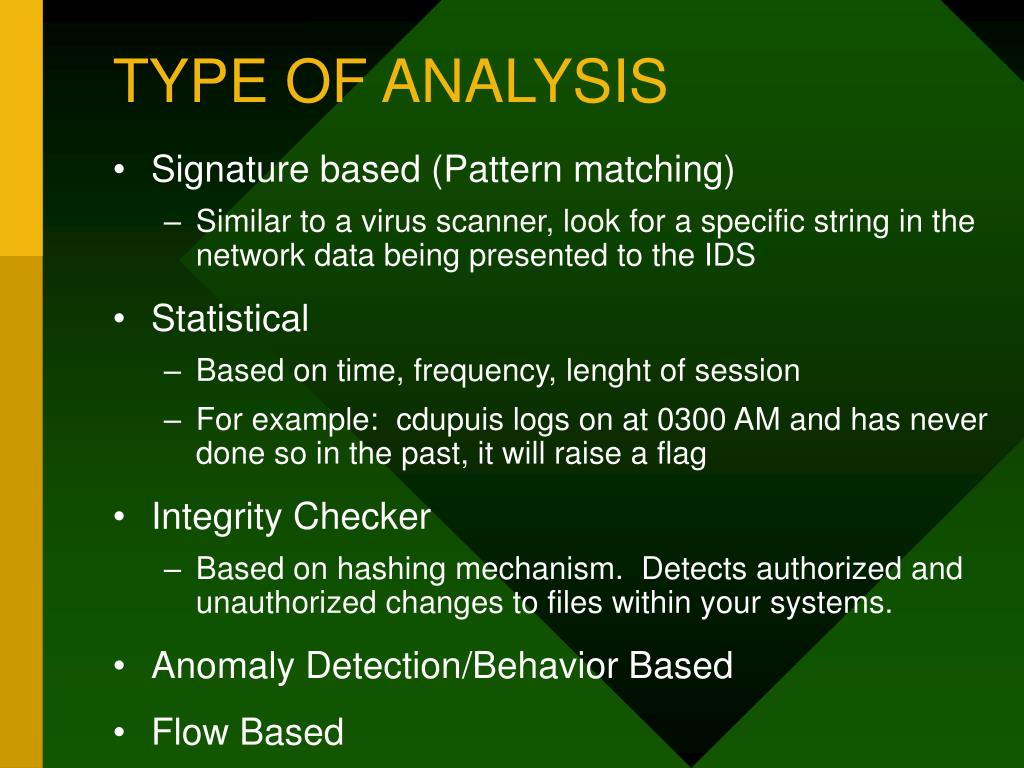 TYPE OF ANALYSIS

• Signature based (Pattern matching)
 – Similar to a virus scanner, look for a specific string in the network data being presented to the IDS

• Statistical
 – Based on time, frequency, lenght of session
 – For example: cdupuis logs on at 0300 AM and has never done so in the past, it will raise a flag

• Integrity Checker
 – Based on hashing mechanism. Detects authorized and unauthorized changes to files within your systems.

• Anomaly Detection/Behavior Based

• Flow Based